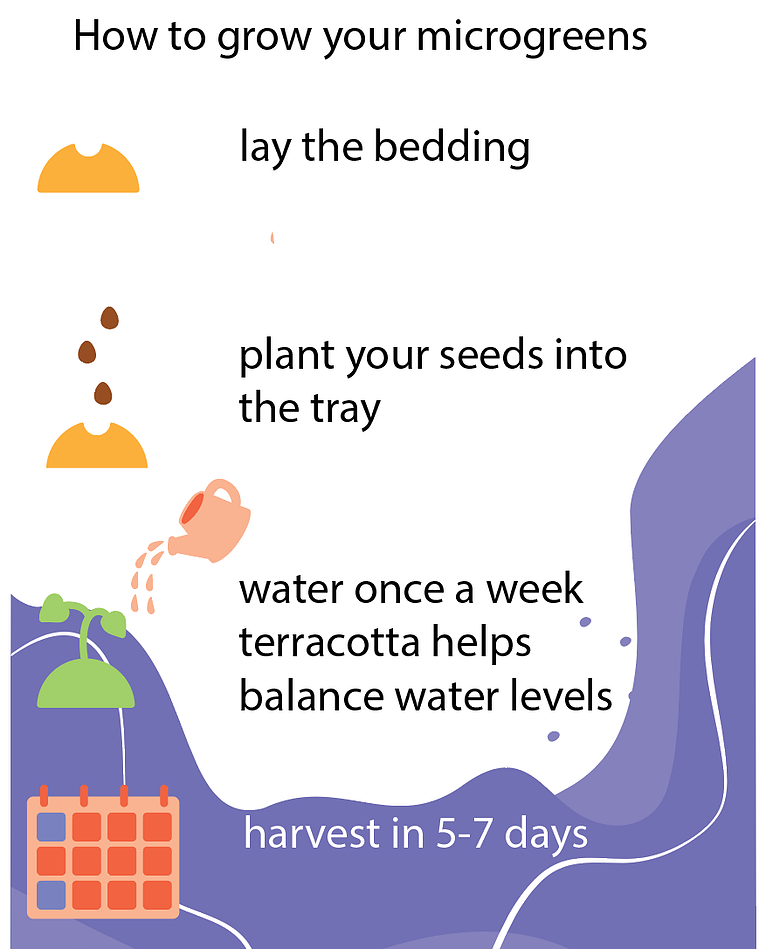 How to grow your microgreens

lay the bedding

plant your seeds into the tray

water once a week terracotta helps balance water levels

harvest in 5-7 days